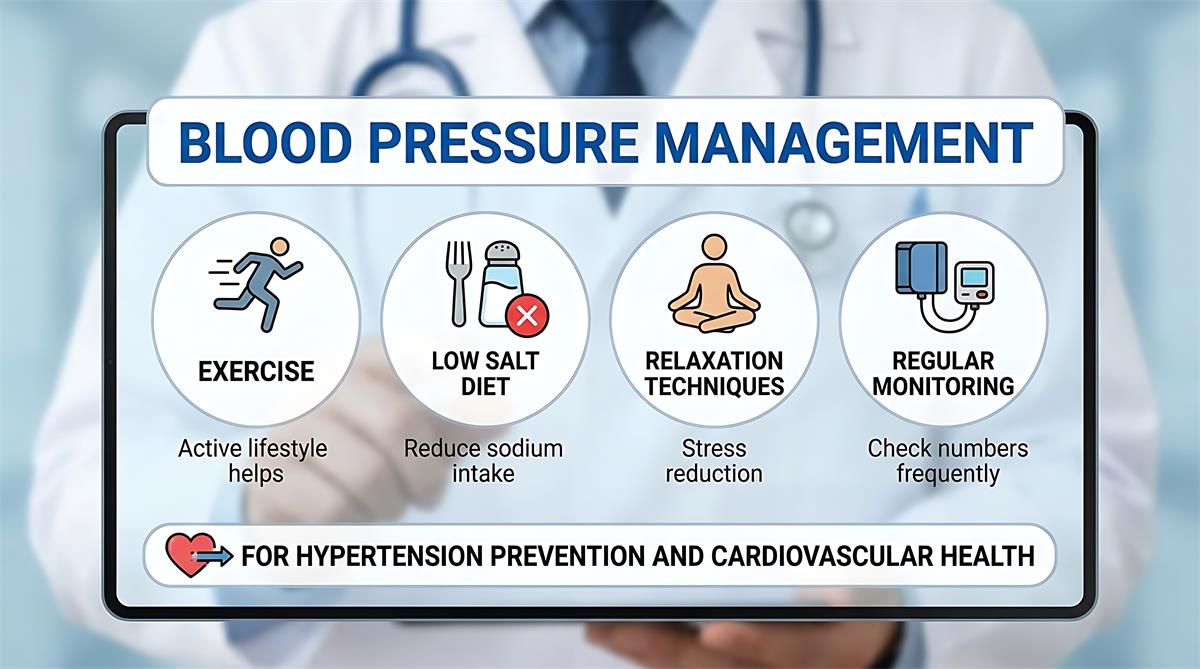 BLOOD PRESSURE MANAGEMENT

EXERCISE

Active lifestyle helps

LOW SALT DIET

Reduce sodium intake

RELAXATION TECHNIQUES

Stress reduction

REGULAR MONITORING

Check numbers frequently

FOR HYPERTENSION PREVENTION AND CARDIOVASCULAR HEALTH